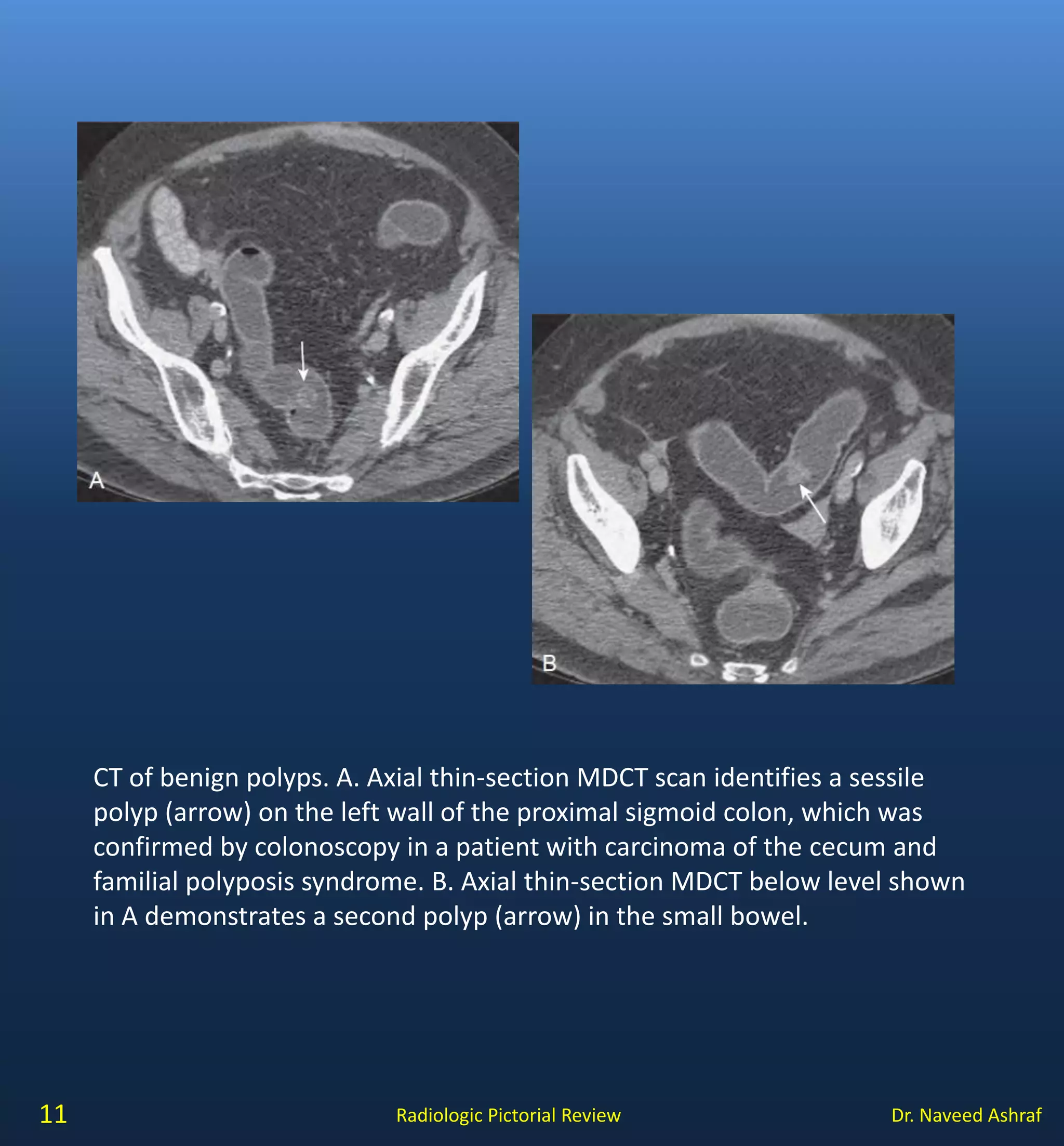 A

B

CT of benign polyps. A. Axial thin-section MDCT scan identifies a sessile polyp (arrow) on the left wall of the proximal sigmoid colon, which was confirmed by colonoscopy in a patient with carcinoma of the cecum and familial polyposis syndrome. B. Axial thin-section MDCT below level shown in A demonstrates a second polyp (arrow) in the small bowel.

11

Radiologic Pictorial Review

Dr. Naveed Ashraf